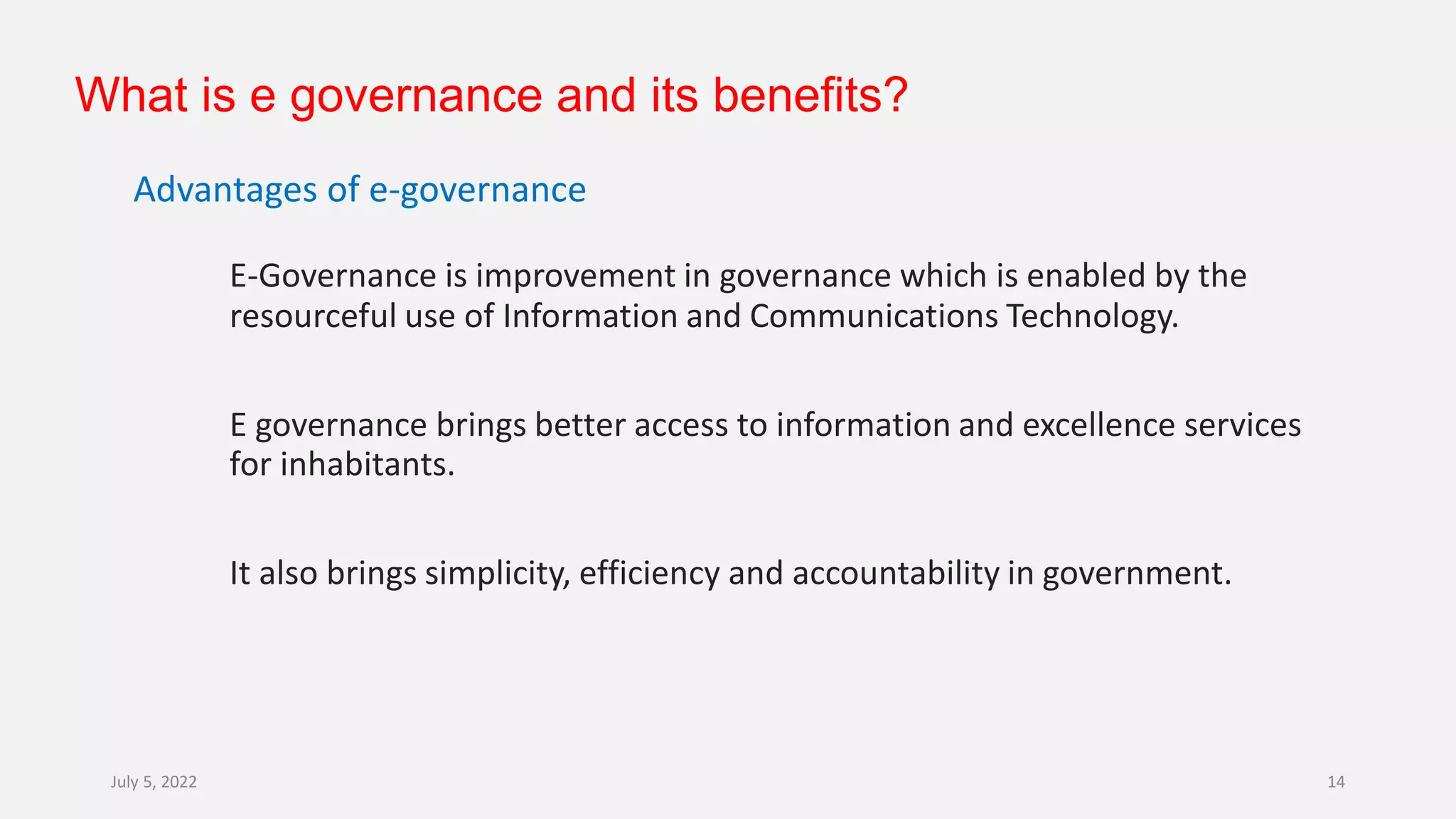 What is e governance and its benefits?

Advantages of e-governance

E-Governance is improvement in governance which is enabled by the resourceful use of Information and Communications Technology.

E governance brings better access to information and excellence services for inhabitants.

It also brings simplicity, efficiency and accountability in government.

July 5, 2022

14